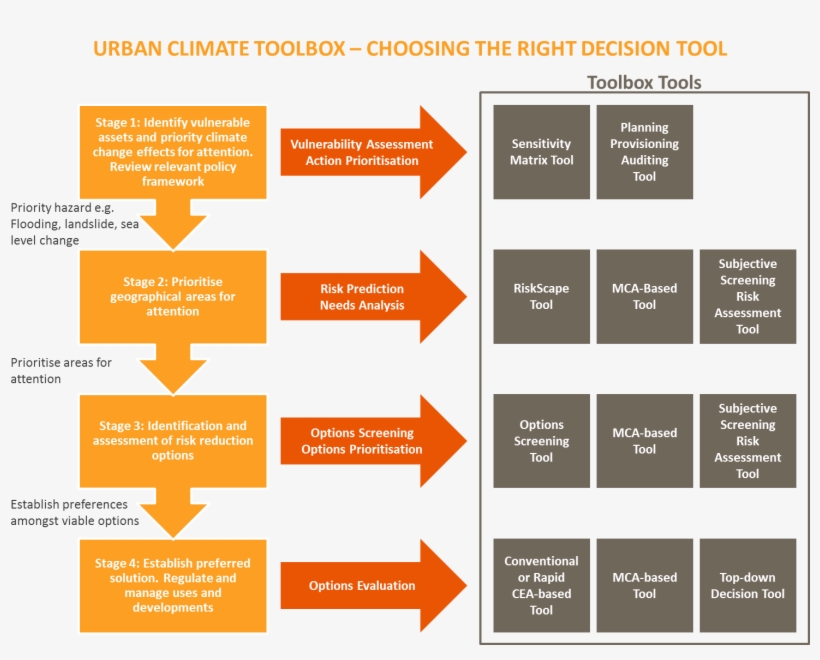 URBAN CLIMATE TOOLBOX – CHOOSING THE RIGHT DECISION TOOL

Toolbox Tools

Stage 1: Identify vulnerable assets and priority climate change effects for attention. Review relevant policy framework

Vulnerability Assessment Action Prioritisation

Sensitivity Matrix Tool

Planning Provisioning Auditing Tool

Priority hazard e.g. Flooding, landslide, sea level change

Stage 2: Prioritise geographical areas for attention

Risk Prediction Needs Analysis

RiskScape Tool

MCA-Based Tool

Subjective Screening Risk Assessment Tool

Prioritise areas for attention

Stage 3: Identification and assessment of risk reduction options

Options Screening Options Prioritisation

Options Screening Tool

MCA-based Tool

Subjective Screening Risk Assessment Tool

Establish preferences amongst viable options

Stage 4: Establish preferred solution. Regulate and manage uses and developments

Options Evaluation

Conventional or Rapid CEA-based Tool

MCA-based Tool

Top-down Decision Tool